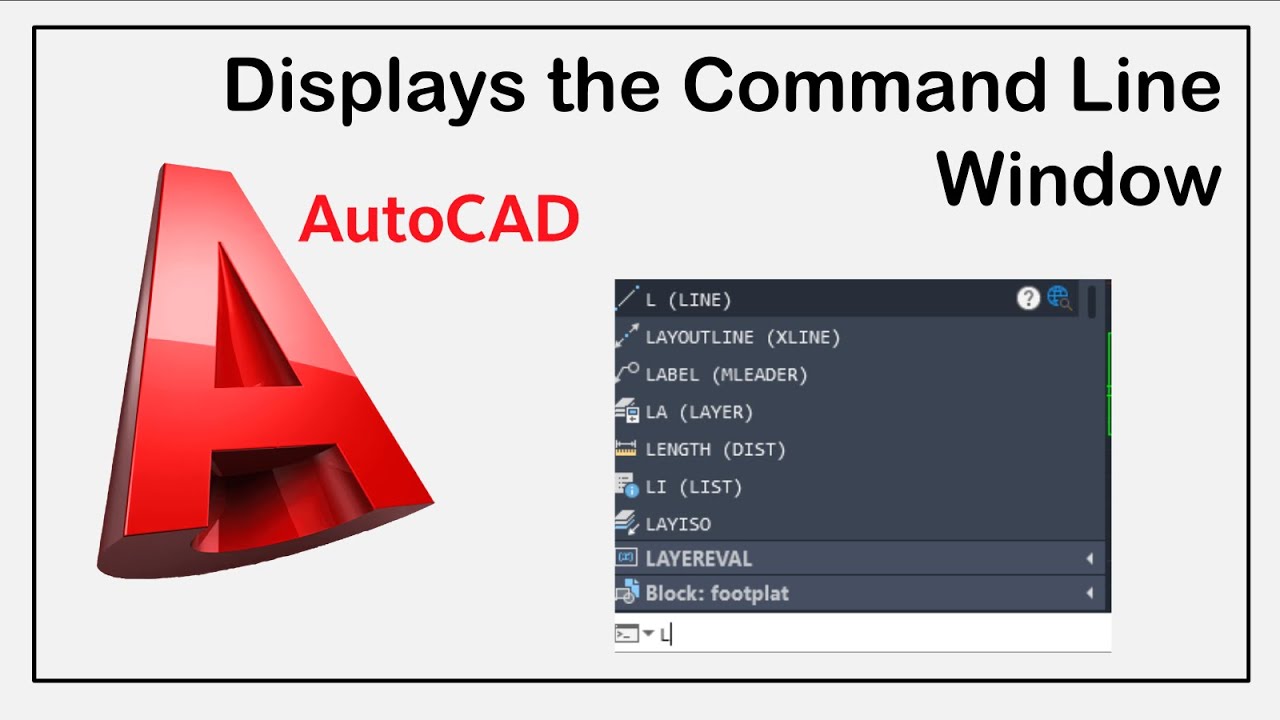 Displays the Command Line Window

AutoCAD

L (LINE)
LAYOUTLINE (XLINE)
LABEL (MLEADER)
LA (LAYER)
LENGTH (DIST)
LI (LIST)
LAYISO
LAYEREVAL
Block: footplat
L